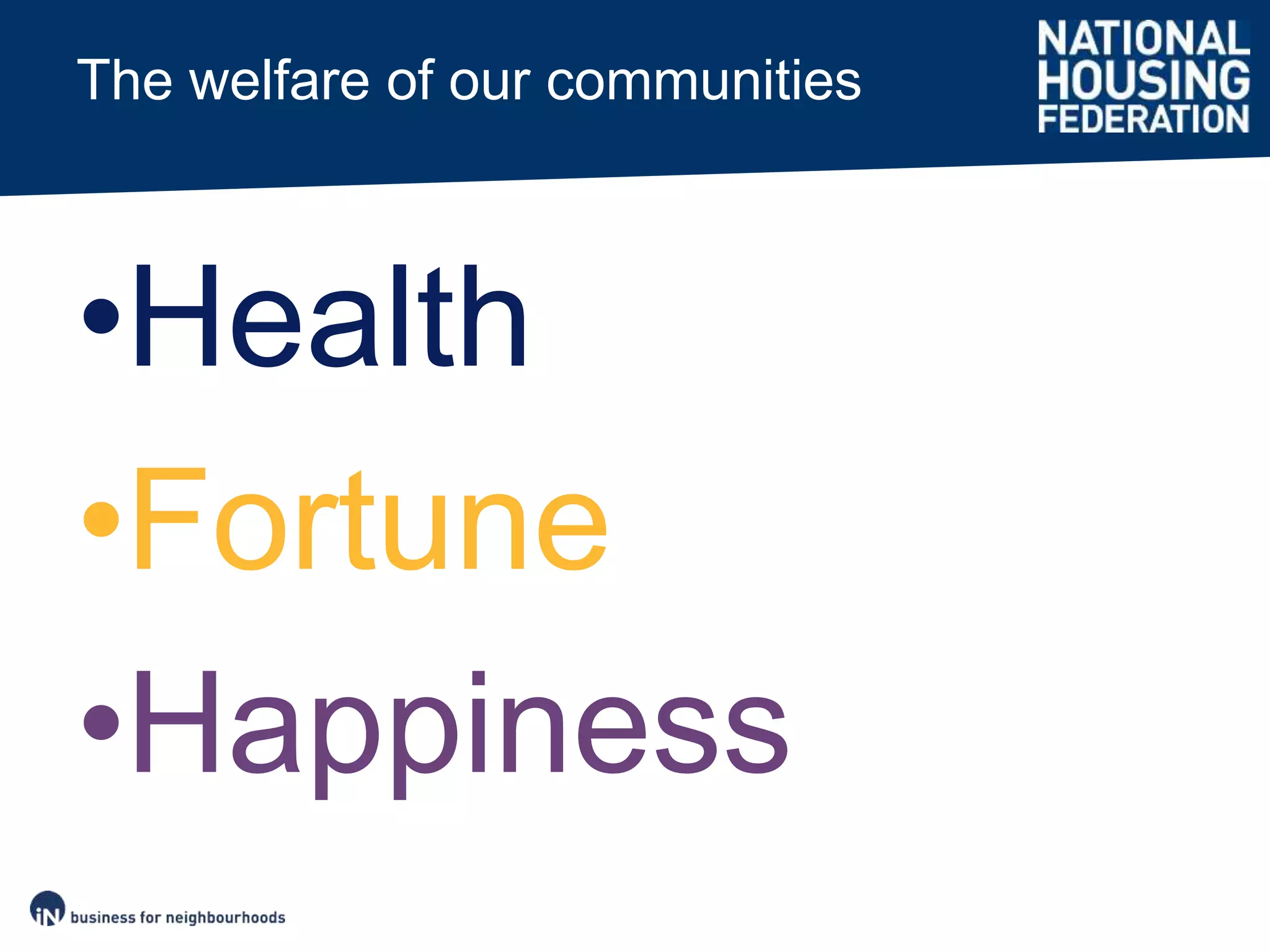 The welfare of our communities

NATIONAL HOUSING FEDERATION

•Health

•Fortune

•Happiness

iN business for neighbourhoods